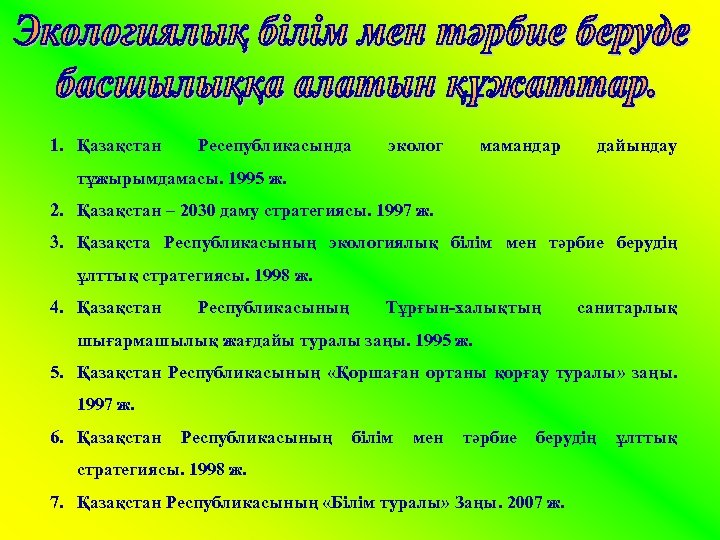 Экологиялық білім мен тәрбие беруде басшылыққа алатын құжаттар.

1. Қазақстан Ресепубликасында эколог мамандар дайындау тұжырымдамасы. 1995 ж.
2. Қазақстан – 2030 даму стратегиясы. 1997 ж.
3. Қазақста Республикасының экологиялық білім мен тәрбие берудің ұлттық стратегиясы. 1998 ж.
4. Қазақстан Республикасының Тұрғын-халықтың санитарлық шығармашылық жағдайы туралы заңы. 1995 ж.
5. Қазақстан Республикасының «Қоршаған ортаны қорғау туралы» заңы. 1997 ж.
6. Қазақстан Республикасының білім мен тәрбие берудің ұлттық стратегиясы. 1998 ж.
7. Қазақстан Республикасының «Білім туралы» Заңы. 2007 ж.